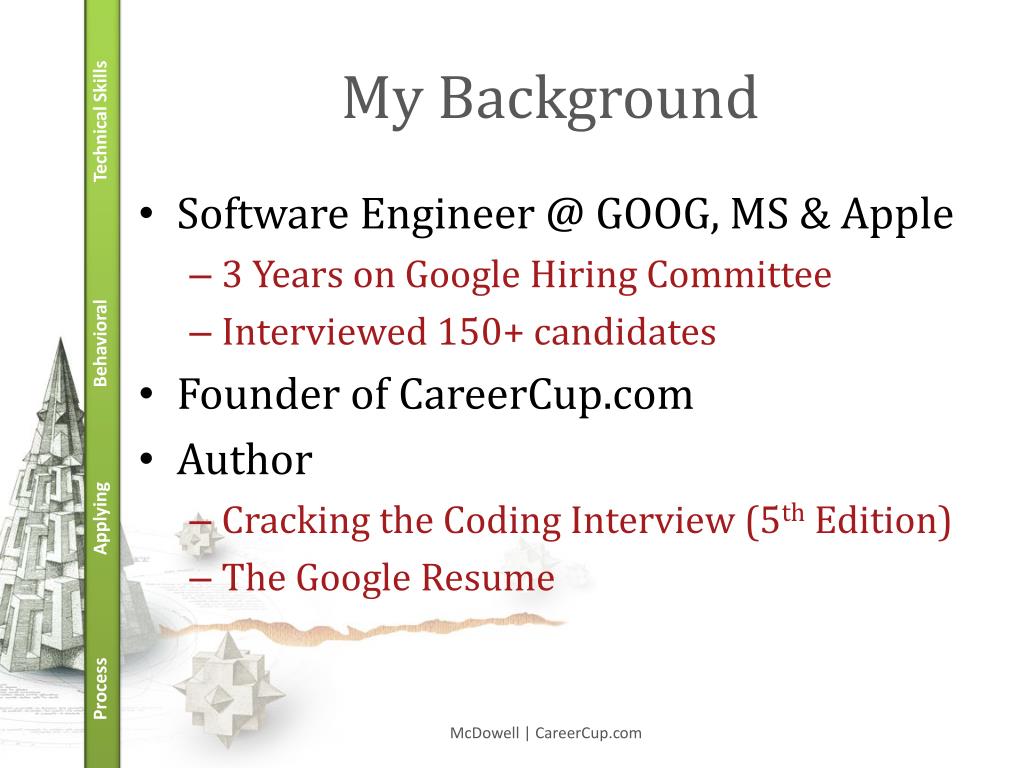 Technical Skills
Behavioral
Applying
Process

My Background

• Software Engineer @ GOOG, MS & Apple
– 3 Years on Google Hiring Committee
– Interviewed 150+ candidates
• Founder of CareerCup.com
• Author
– Cracking the Coding Interview (5$^{th}$ Edition)
– The Google Resume

McDowell | CareerCup.com